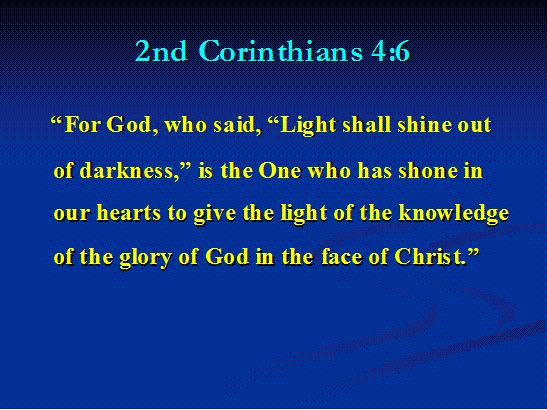 2nd Corinthians 4:6

“For God, who said, “Light shall shine out of darkness,” is the One who has shone in our hearts to give the light of the knowledge of the glory of God in the face of Christ.”